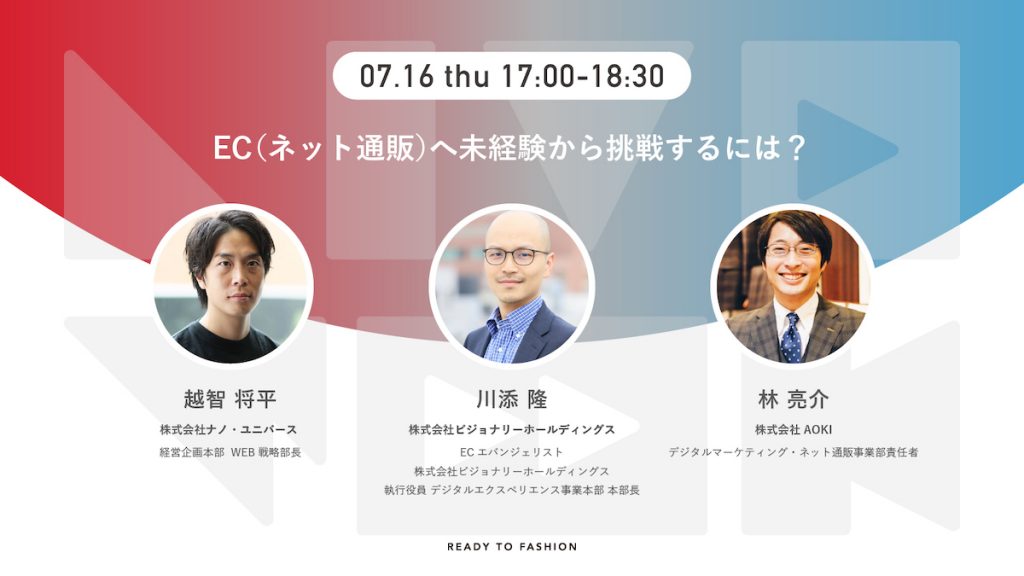 07.16 thu 17:00-18:30

EC(ネット通販)へ未経験から挑戦するには？

越智 将平
株式会社ナノ・ユニバース
経営企画本部 WEB 戦略部長

川添 隆
株式会社ビジョナリーホールディングス
EC エバンジェリスト
株式会社ビジョナリーホールディングス
執行役員 デジタルエクスペリエンス事業本部 本部長

林 亮介
株式会社 AOKI
デジタルマーケティング・ネット通販事業部責任者

READY TO FASHION